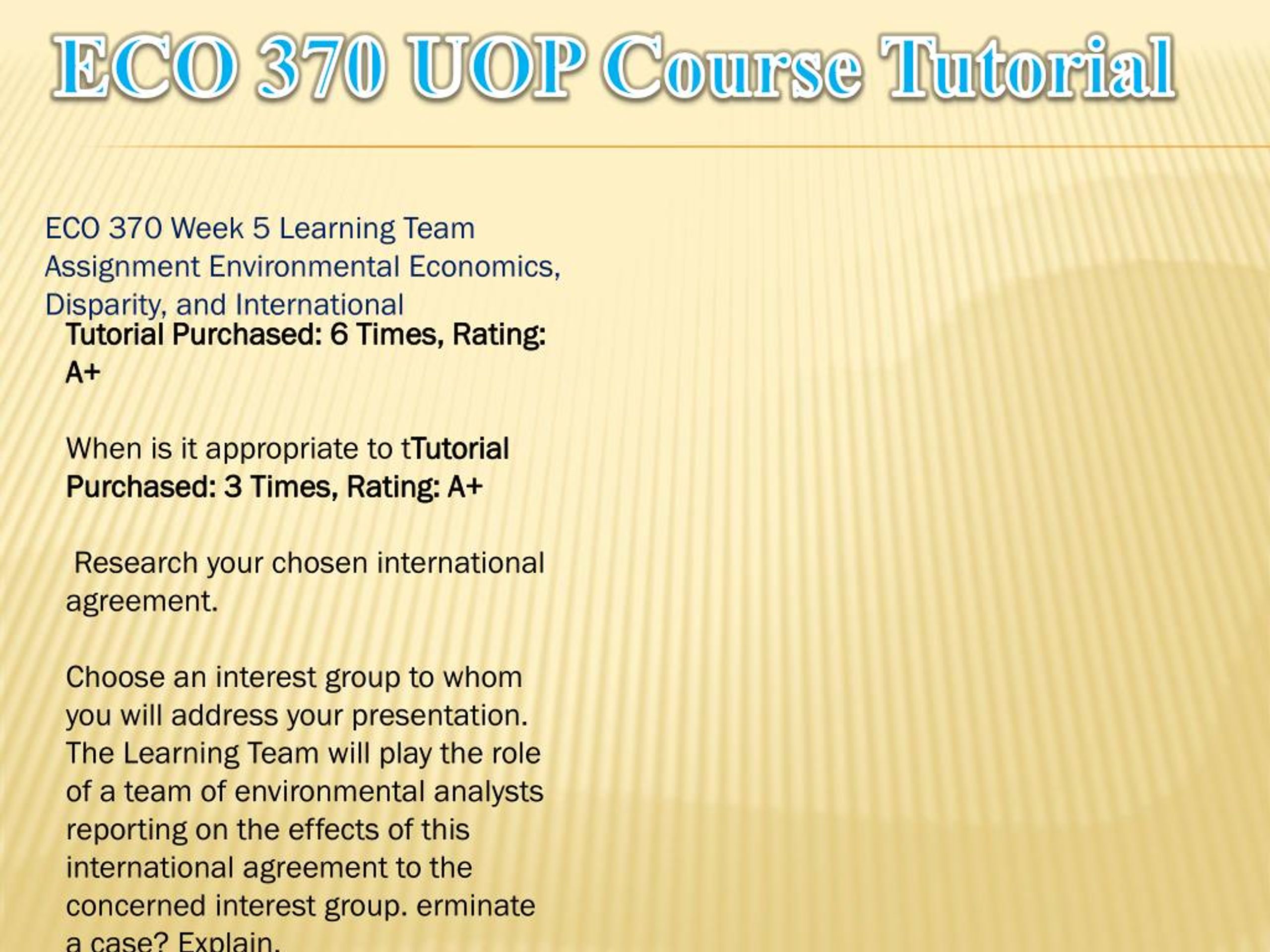 ECO 370 UOP Course Tutorial

ECO 370 Week 5 Learning Team Assignment Environmental Economics, Disparity, and International

Tutorial Purchased: 6 Times, Rating: A+

When is it appropriate to tTutorial Purchased: 3 Times, Rating: A+

Research your chosen international agreement.

Choose an interest group to whom you will address your presentation. The Learning Team will play the role of a team of environmental analysts reporting on the effects of this international agreement to the concerned interest group. erminate a case? Explain.